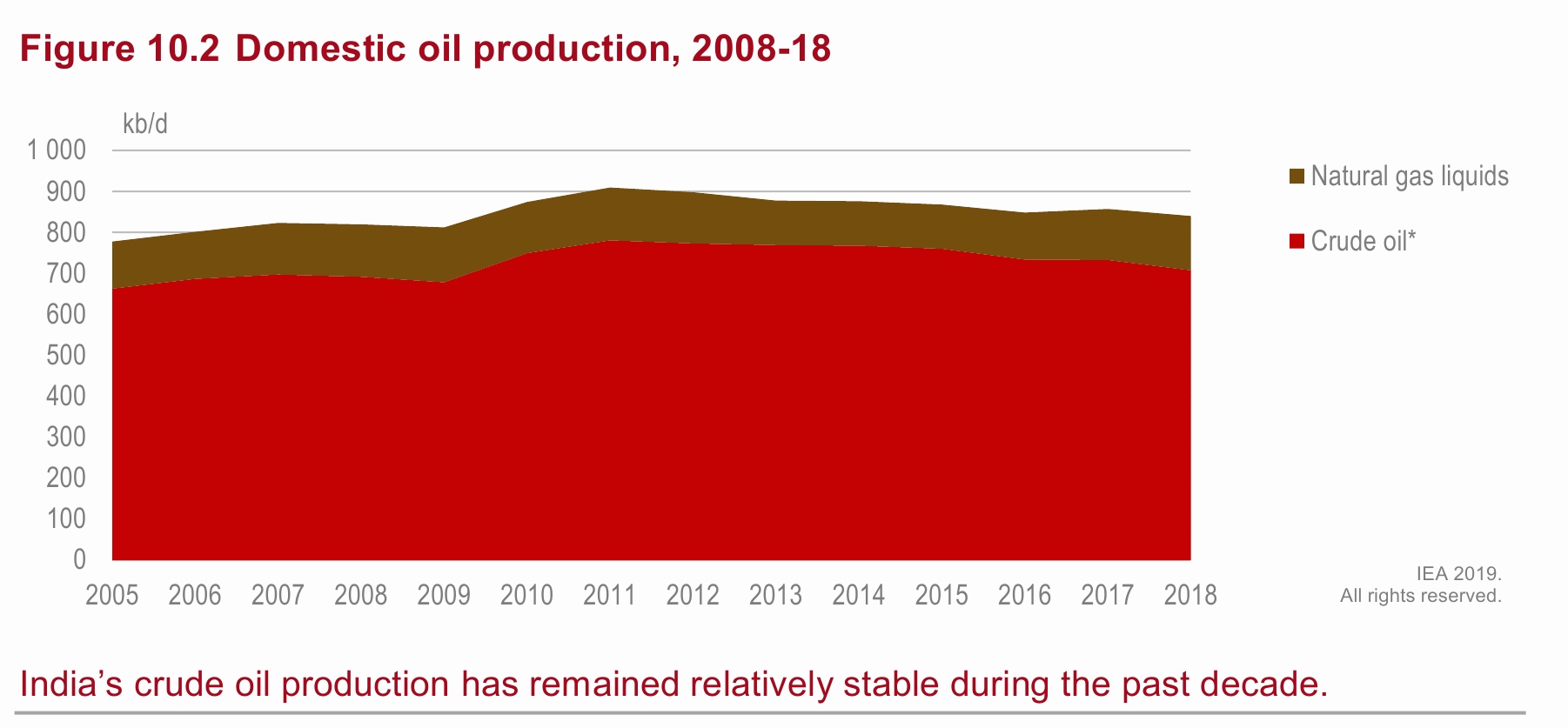 Figure 10.2 Domestic oil production, 2008-18

kb/d

1 000
900
800
700
600
500
400
300
200
100
0

2005 2006 2007 2008 2009 2010 2011 2012 2013 2014 2015 2016 2017 2018

Natural gas liquids
Crude oil*

IEA 2019.
All rights reserved.

India’s crude oil production has remained relatively stable during the past decade.